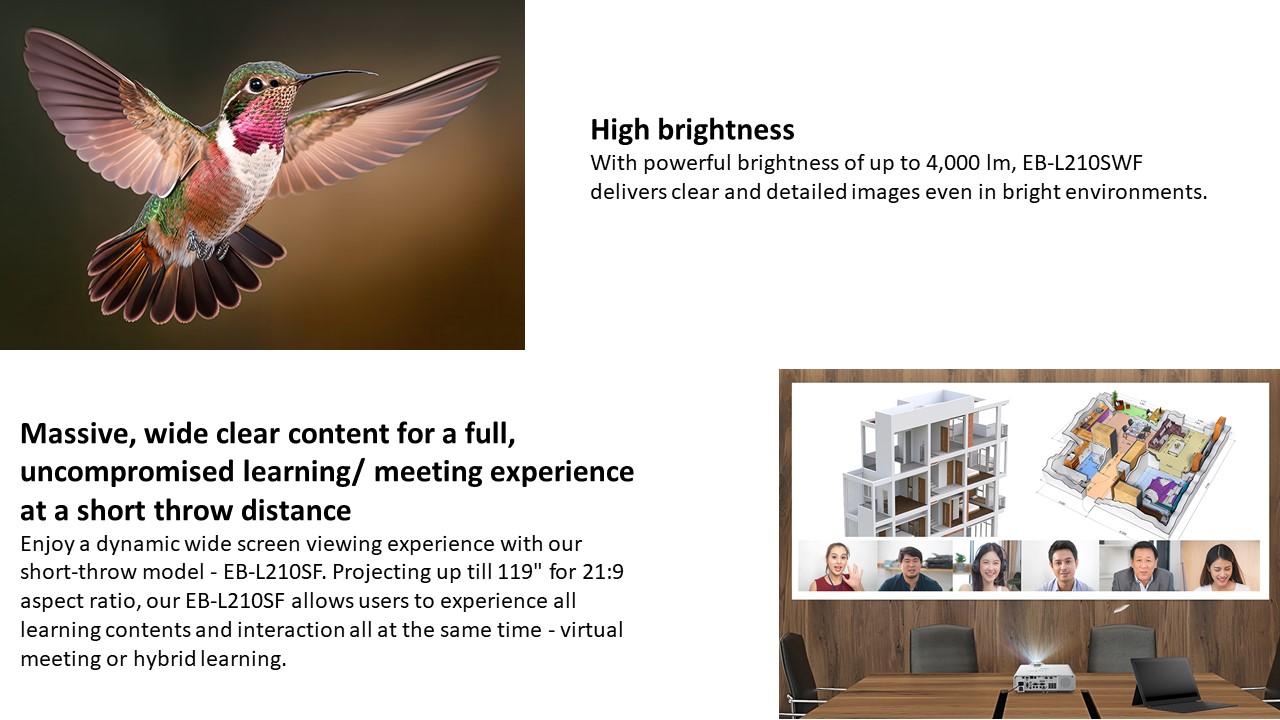 High brightness
With powerful brightness of up to 4,000 lm, EB-L210SWF delivers clear and detailed images even in bright environments.

Massive, wide clear content for a full, uncompromised learning/ meeting experience at a short throw distance
Enjoy a dynamic wide screen viewing experience with our short-throw model - EB-L210SF. Projecting up till 119" for 21:9 aspect ratio, our EB-L210SF allows users to experience all learning contents and interaction all at the same time - virtual meeting or hybrid learning.